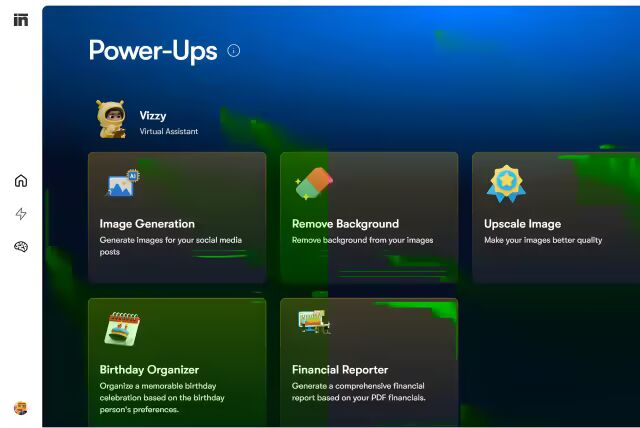 Power-Ups

Vizzy
Virtual Assistant

AI

Image Generation
Generate images for your social media posts

Remove Background
Remove background from your images

Upscale Image
Make your images better quality

Birthday Organizer
Organize a memorable birthday celebration based on the birthday person's preferences.

Financial Reporter
Generate a comprehensive financial report based on your PDF financials.